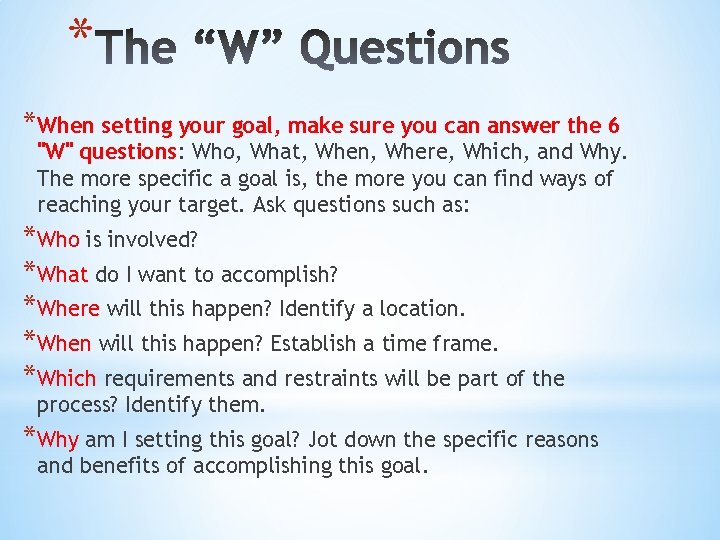 *The “W” Questions

*When setting your goal, make sure you can answer the 6 "W" questions: Who, What, When, Where, Which, and Why. The more specific a goal is, the more you can find ways of reaching your target. Ask questions such as:

*Who is involved?

*What do I want to accomplish?

*Where will this happen? Identify a location.

*When will this happen? Establish a time frame.

*Which requirements and restraints will be part of the process? Identify them.

*Why am I setting this goal? Jot down the specific reasons and benefits of accomplishing this goal.